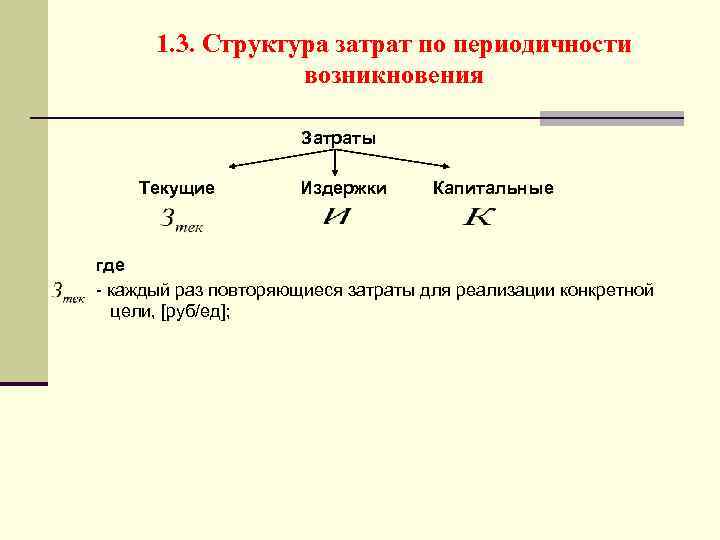 1.3. Структура затрат по периодичности возникновения

Затраты

Текущие

$З_{тек}$

Издержки

$И$

Капитальные

$К$

где

$З_{тек}$ - каждый раз повторяющиеся затраты для реализации конкретной цели, [руб/ед];